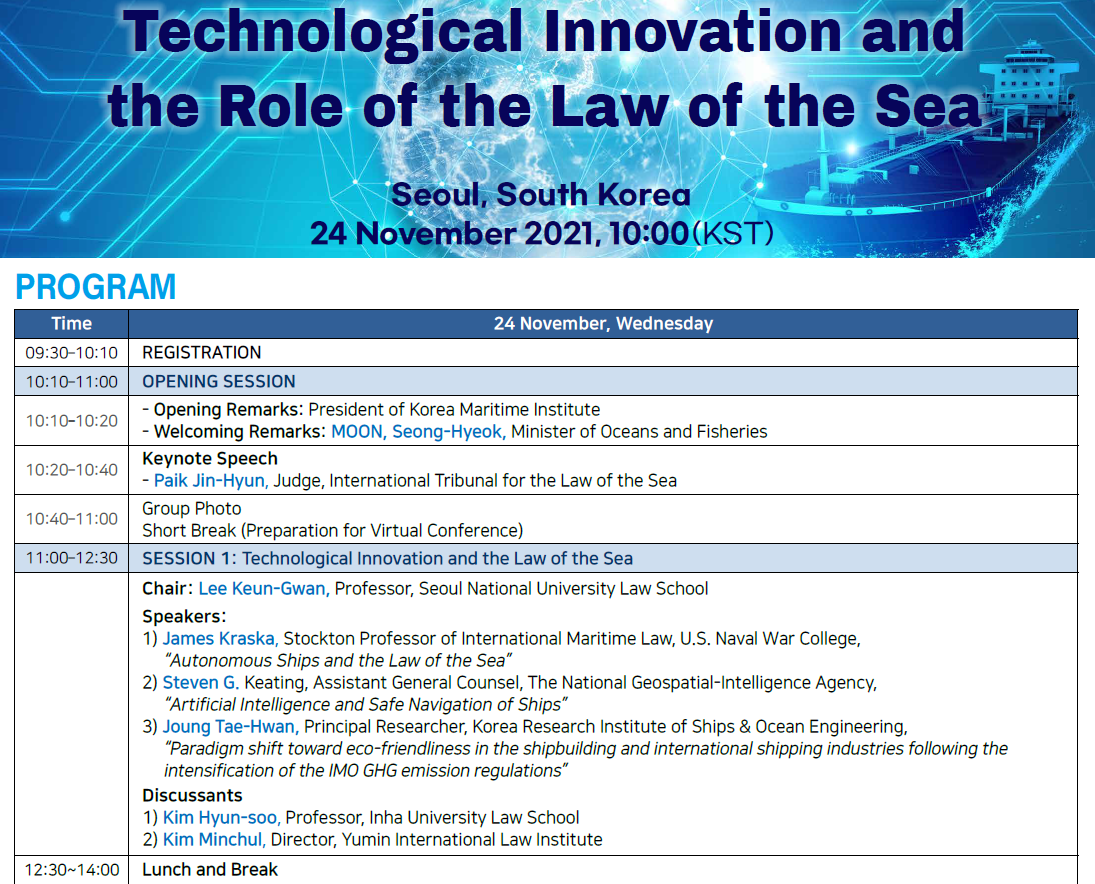 Technological Innovation and the Role of the Law of the Sea

Seoul, South Korea
24 November 2021, 10:00(KST)

PROGRAM

| Time | 24 November, Wednesday |
|---|---|
| 09:30-10:10 | REGISTRATION |
| 10:10-11:00 | OPENING SESSION |
| 10:10-10:20 | - Opening Remarks: President of Korea Maritime Institute<br>- Welcoming Remarks: MOON, Seong-Hyeok, Minister of Oceans and Fisheries |
| 10:20-10:40 | Keynote Speech<br>- Paik Jin-Hyun, Judge, International Tribunal for the Law of the Sea |
| 10:40-11:00 | Group Photo<br>Short Break (Preparation for Virtual Conference) |
| 11:00-12:30 | SESSION 1: Technological Innovation and the Law of the Sea |
| | Chair: Lee Keun-Gwan, Professor, Seoul National University Law School<br>Speakers:<br>1) James Kraska, Stockton Professor of International Maritime Law, U.S. Naval War College, "Autonomous Ships and the Law of the Sea"<br>2) Steven G. Keating, Assistant General Counsel, The National Geospatial-Intelligence Agency, "Artificial Intelligence and Safe Navigation of Ships"<br>3) Joung Tae-Hwan, Principal Researcher, Korea Research Institute of Ships & Ocean Engineering, "Paradigm shift toward eco-friendliness in the shipbuilding and international shipping industries following the intensification of the IMO GHG emission regulations"<br>Discussants<br>1) Kim Hyun-soo, Professor, Inha University Law School<br>2) Kim Minchul, Director, Yumin International Law Institute |
| 12:30~14:00 | Lunch and Break |